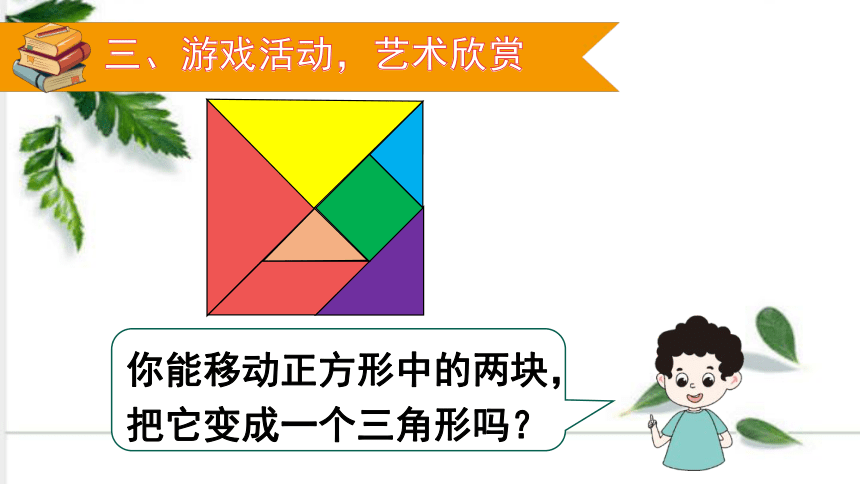 三、游戏活动，艺术欣赏

你能移动正方形中的两块，把它变成一个三角形吗？